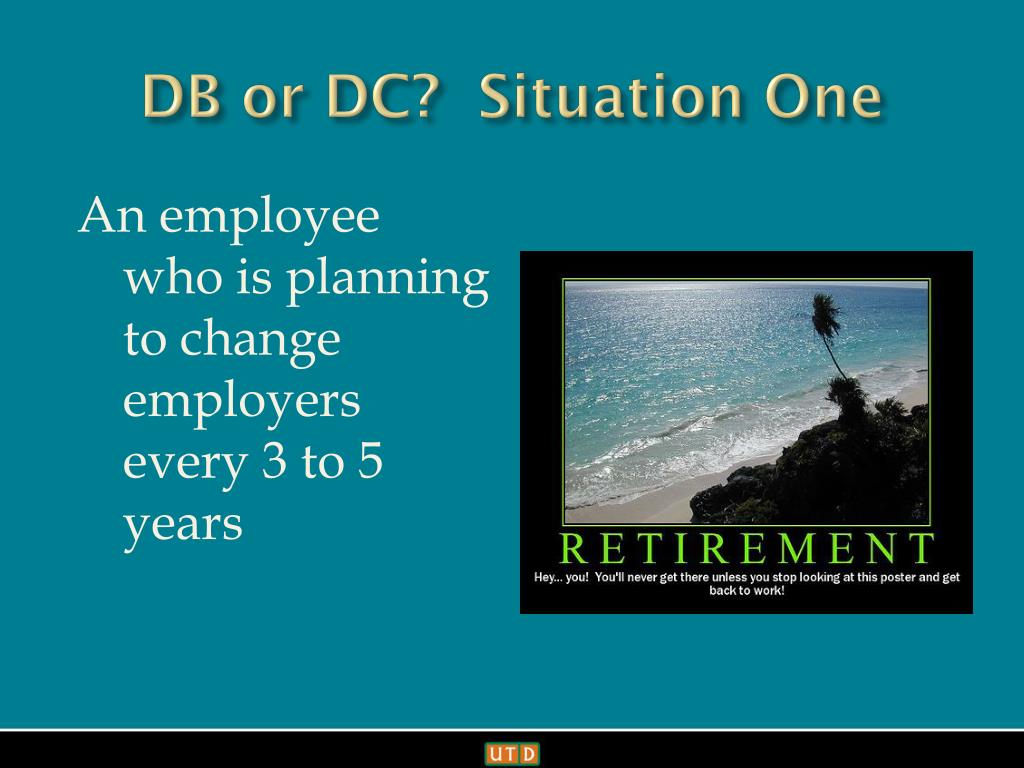 DB or DC?  Situation One

An employee who is planning to change employers every 3 to 5 years

RETIREMENT

Hey... you!  You'll never get there unless you stop looking at this poster and get back to work!

UTD